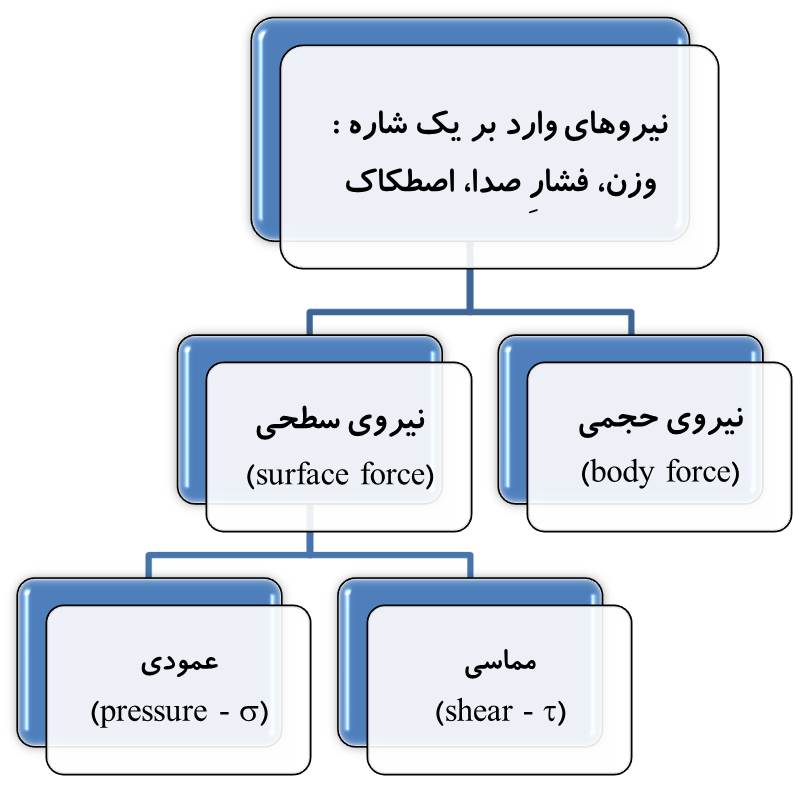 نیروهای وارد بر یک شاره :
وزن، فشارِ صدا، اصطکاک

نیروی حجمی
(body force)

نیروی سطحی
(surface force)

مماسی
(shear - $\tau$)

عمودی
(pressure - $\sigma$)